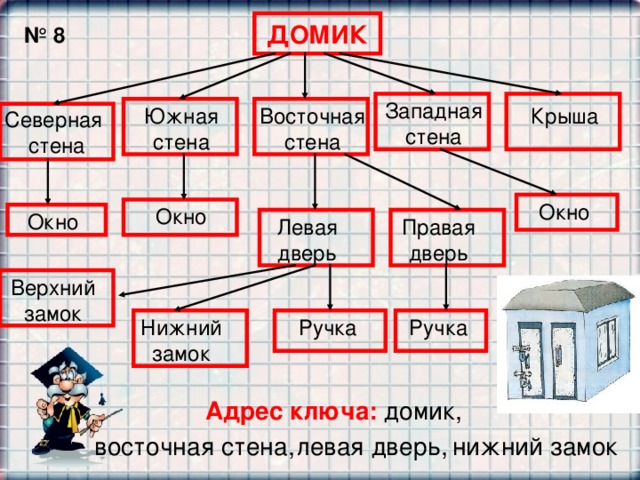 № 8

ДОМИК

Северная стена

Южная стена

Восточная стена

Западная стена

Крыша

Окно

Окно

Левая дверь

Правая дверь

Окно

Верхний замок

Нижний замок

Ручка

Ручка

Адрес ключа: домик, восточная стена, левая дверь, нижний замок